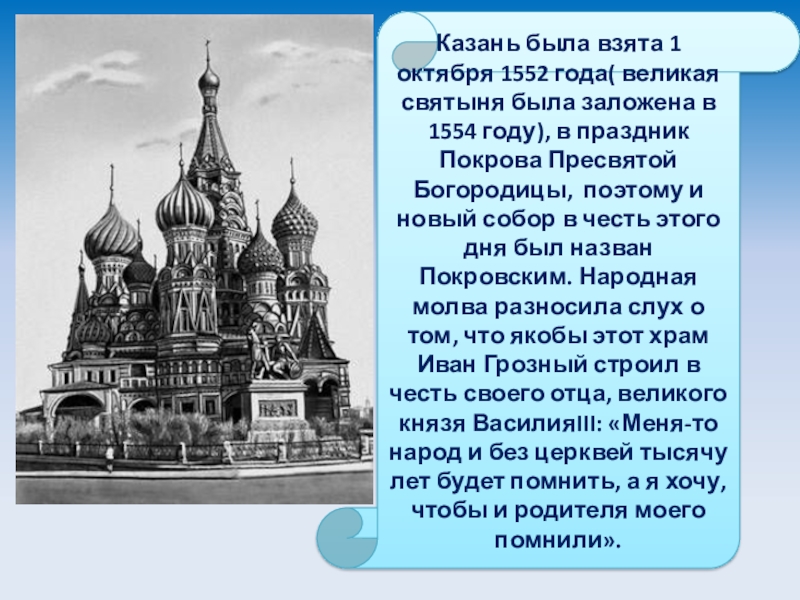 Казань была взята 1 октября 1552 года( великая святыня была заложена в 1554 году), в праздник Покрова Пресвятой Богородицы, поэтому и новый собор в честь этого дня был назван Покровским. Народная молва разносила слух о том, что якобы этот храм Иван Грозный строил в честь своего отца, великого князя ВасилияIII: «Меня-то народ и без церквей тысячу лет будет помнить, а я хочу, чтобы и родителя моего помнили».